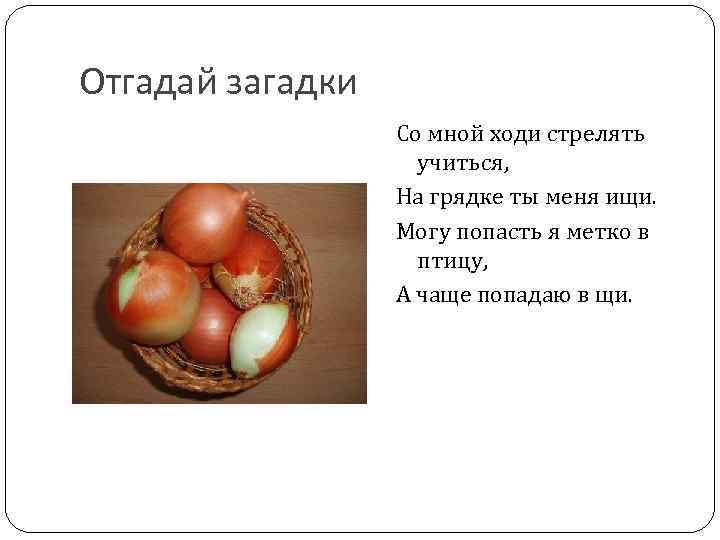 Отгадай загадки

Со мной ходи стрелять учиться,

На грядке ты меня ищи.

Могу попасть я метко в птицу,

А чаще попадаю в щи.